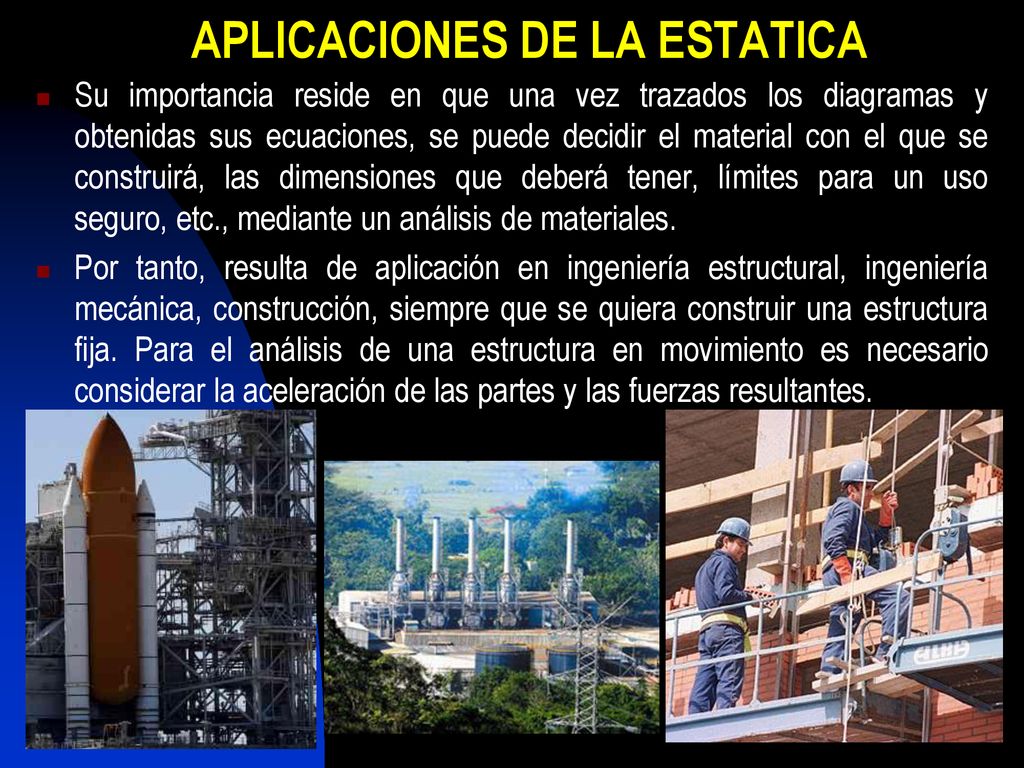 APLICACIONES DE LA ESTATICA

Su importancia reside en que una vez trazados los diagramas y obtenidas sus ecuaciones, se puede decidir el material con el que se construirá, las dimensiones que deberá tener, límites para un uso seguro, etc., mediante un análisis de materiales.

Por tanto, resulta de aplicación en ingeniería estructural, ingeniería mecánica, construcción, siempre que se quiera construir una estructura fija. Para el análisis de una estructura en movimiento es necesario considerar la aceleración de las partes y las fuerzas resultantes.